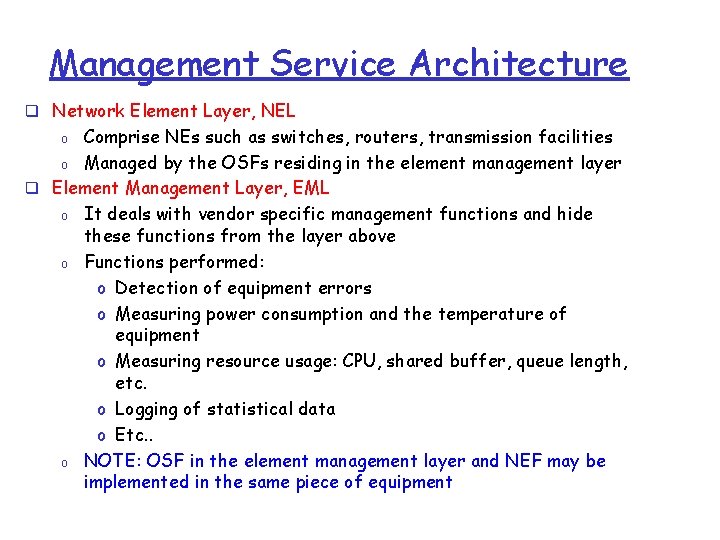 Management Service Architecture

❑ Network Element Layer, NEL
o Comprise NEs such as switches, routers, transmission facilities
o Managed by the OSFs residing in the element management layer

❑ Element Management Layer, EML
o It deals with vendor specific management functions and hide these functions from the layer above
o Functions performed:
o Detection of equipment errors
o Measuring power consumption and the temperature of equipment
o Measuring resource usage: CPU, shared buffer, queue length, etc.
o Logging of statistical data
o Etc..
o NOTE: OSF in the element management layer and NEF may be implemented in the same piece of equipment